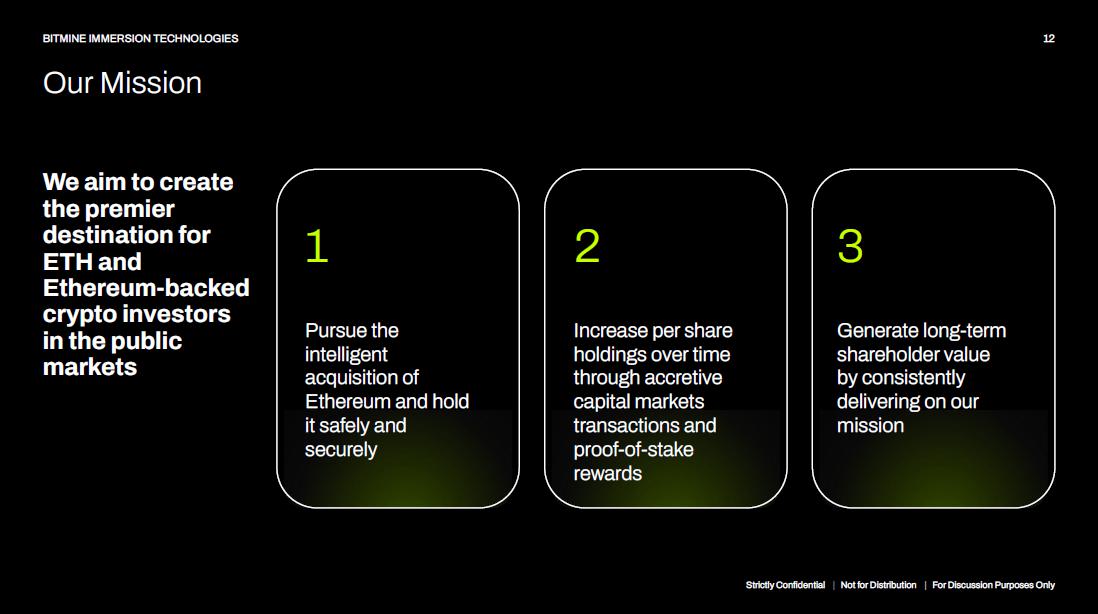 BITMINE IMMERSION TECHNOLOGIES

12

Our Mission

We aim to create the premier destination for ETH and Ethereum-backed crypto investors in the public markets

1

Pursue the intelligent acquisition of Ethereum and hold it safely and securely

2

Increase per share holdings over time through accretive capital markets transactions and proof-of-stake rewards

3

Generate long-term shareholder value by consistently delivering on our mission

Strictly Confidential | Not for Distribution | For Discussion Purposes Only